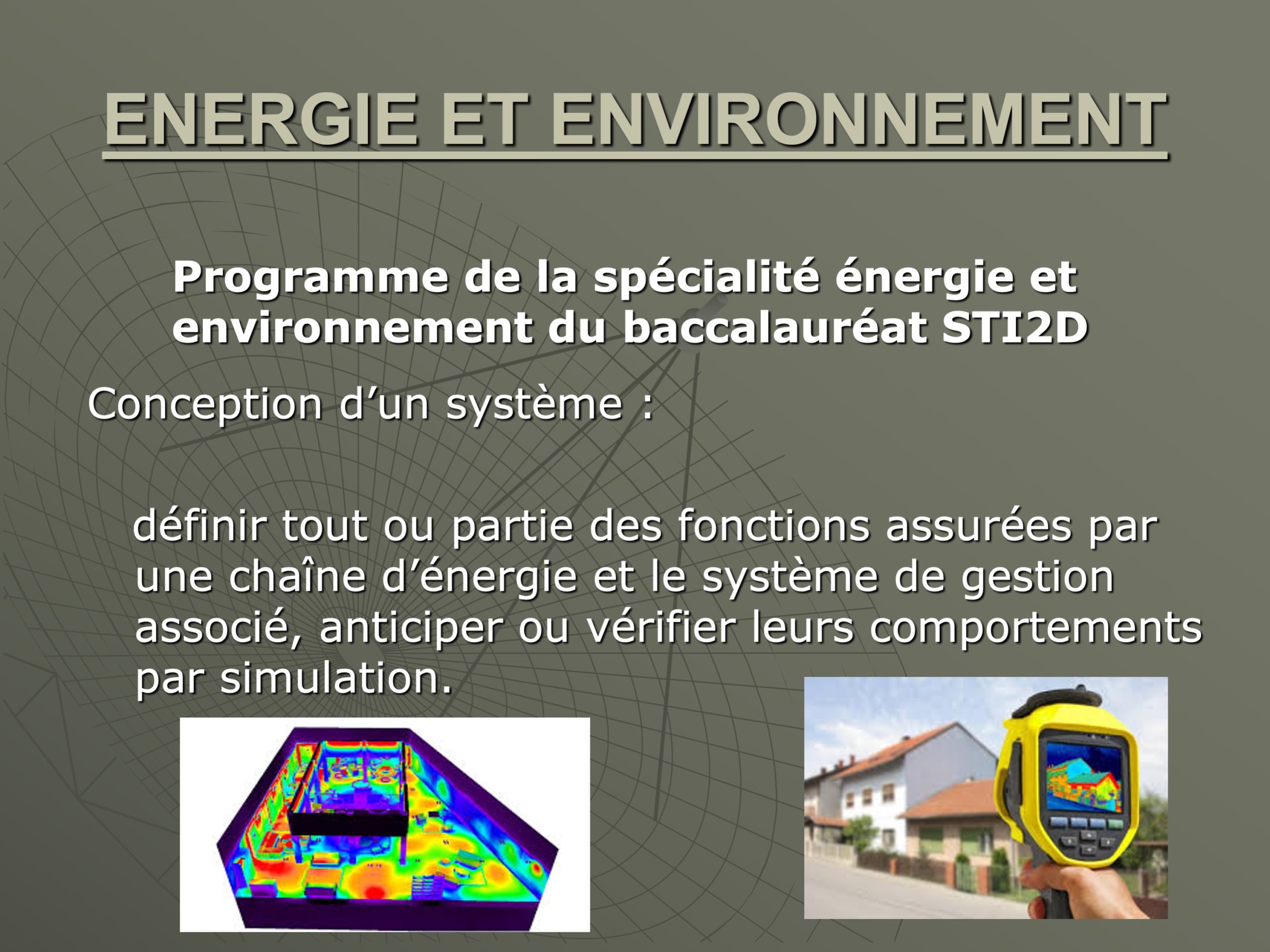 ENERGIE ET ENVIRONNEMENT

Programme de la spécialité énergie et environnement du baccalauréat STI2D

Conception d’un système :

définir tout ou partie des fonctions assurées par une chaîne d’énergie et le système de gestion associé, anticiper ou vérifier leurs comportements par simulation.